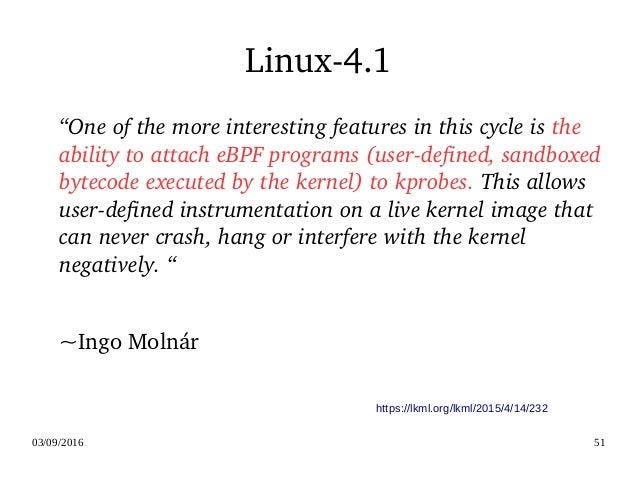 Linux-4.1

“One of the more interesting features in this cycle is the ability to attach eBPF programs (user-defined, sandboxed bytecode executed by the kernel) to kprobes. This allows user-defined instrumentation on a live kernel image that can never crash, hang or interfere with the kernel negatively. “

~Ingo Molnár

https://lkml.org/lkml/2015/4/14/232

03/09/2016

51